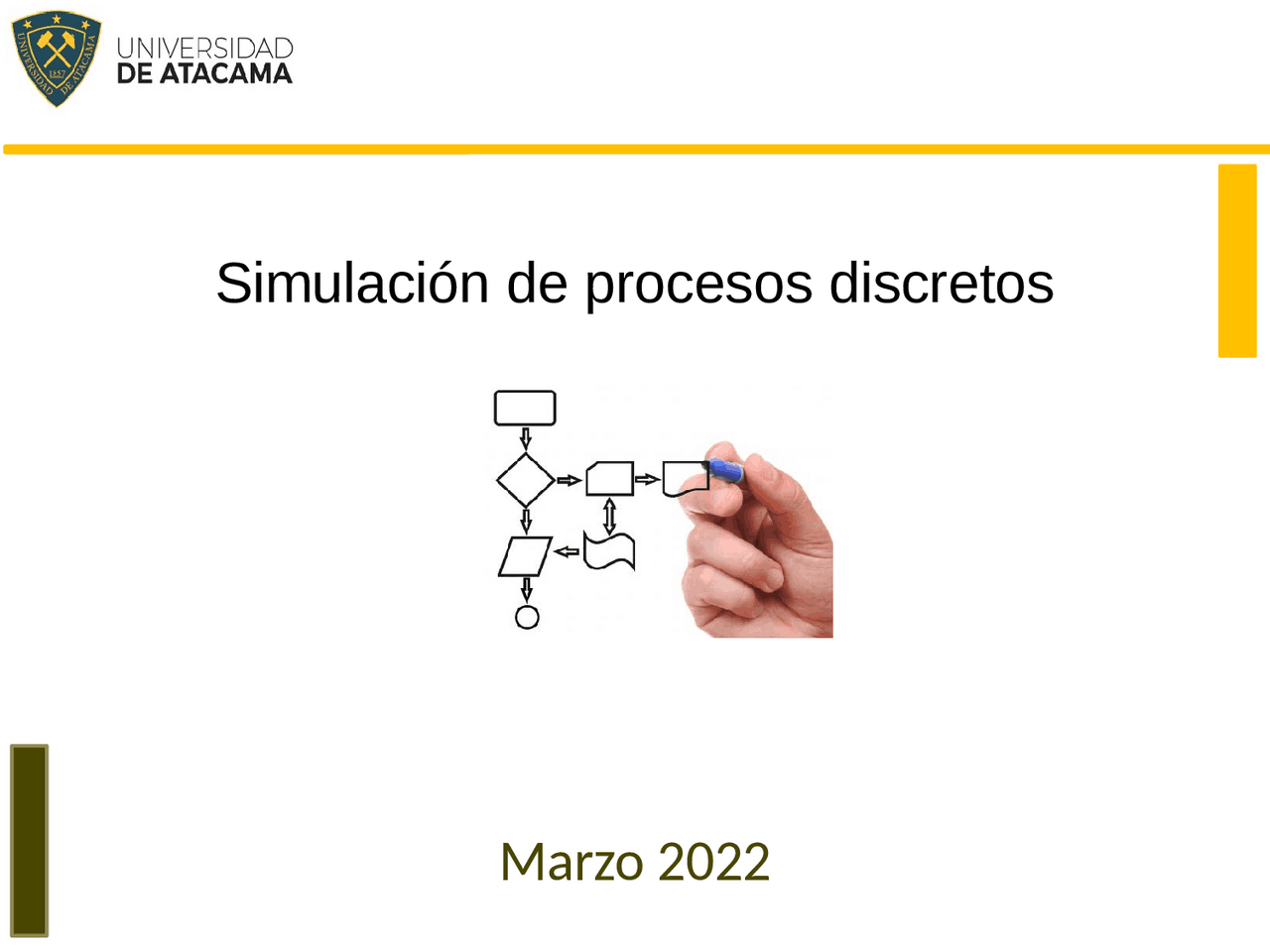 UNIVERSIDAD DE ATACAMA 1857

UNIVERSIDAD
DE ATACAMA

Simulación de procesos discretos

Marzo 2022